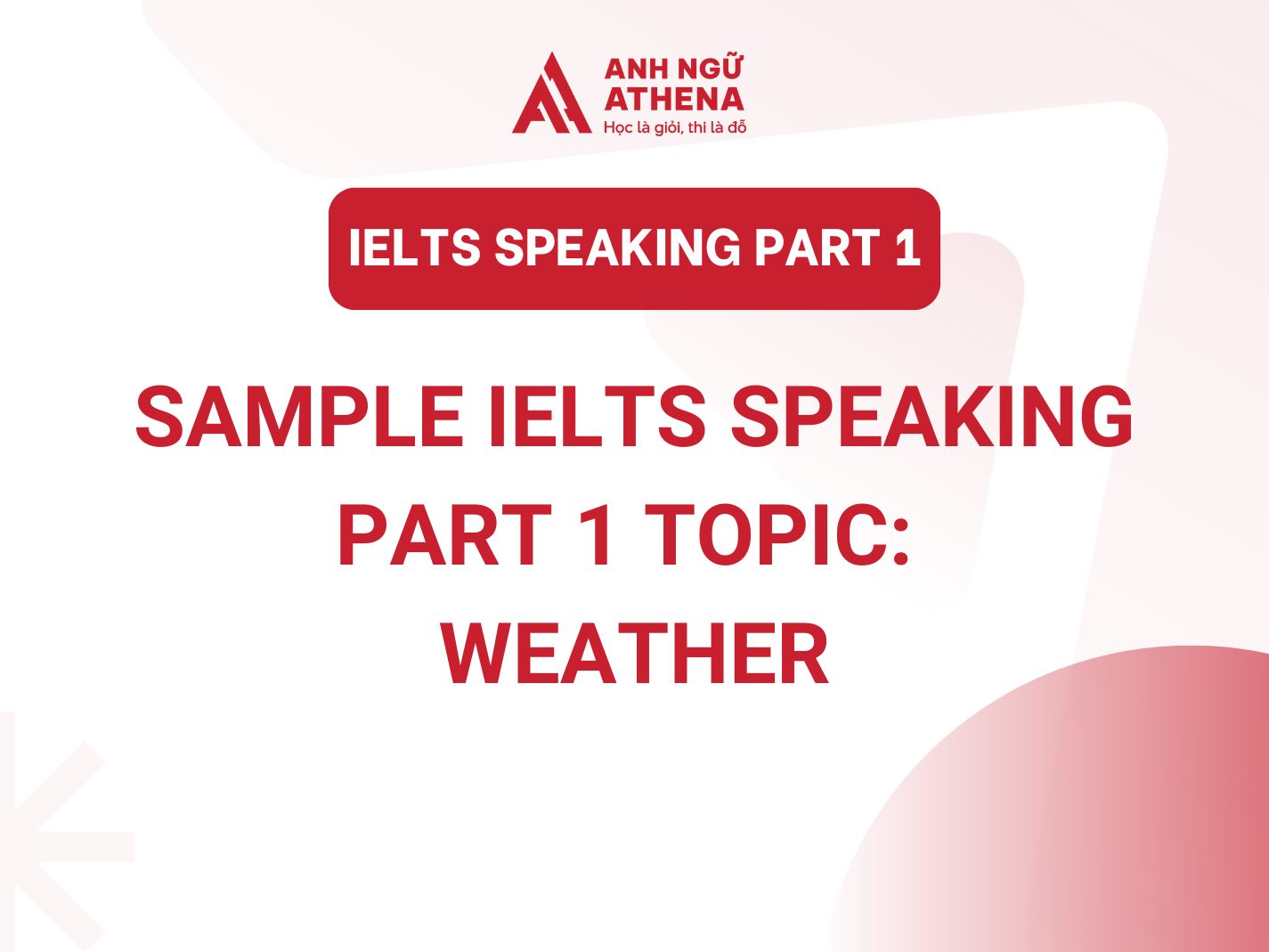 ANH NGỮ ATHENA
Học là giỏi, thi là đỗ

IELTS SPEAKING PART 1

SAMPLE IELTS SPEAKING PART 1 TOPIC: WEATHER